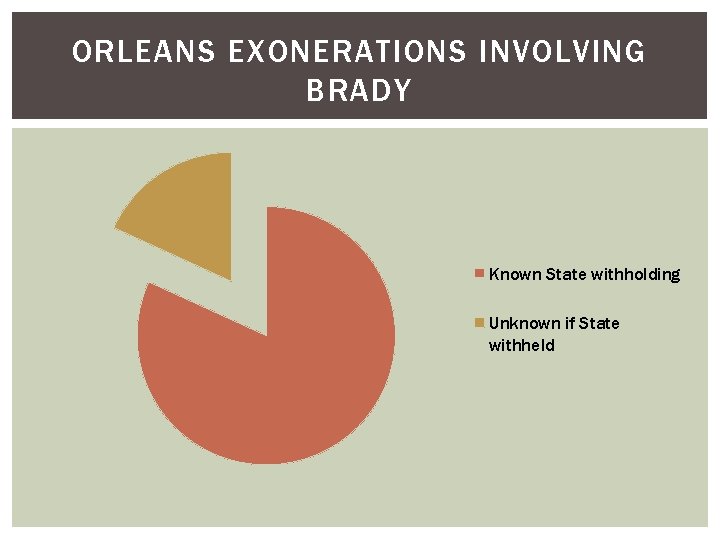 ORLEANS EXONERATIONS INVOLVING BRADY

Known State withholding

Unknown if State withheld